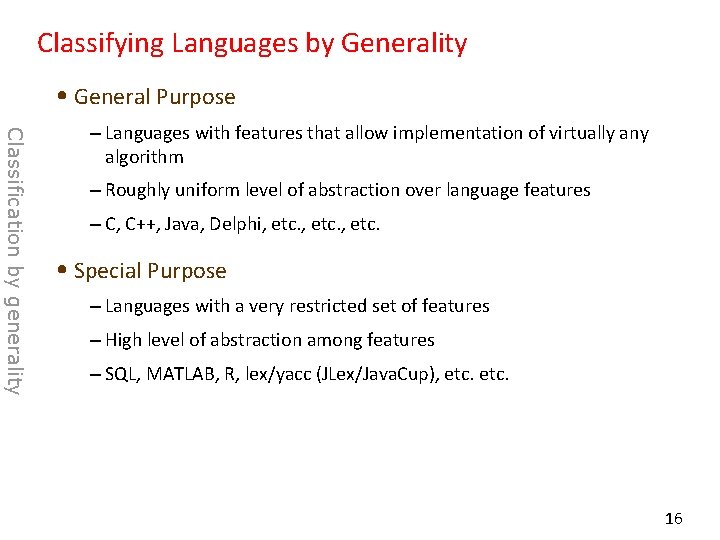 Classifying Languages by Generality

Classification by generality

• General Purpose

– Languages with features that allow implementation of virtually any algorithm

– Roughly uniform level of abstraction over language features

– C, C++, Java, Delphi, etc., etc., etc.

• Special Purpose

– Languages with a very restricted set of features

– High level of abstraction among features

– SQL, MATLAB, R, lex/yacc (JLex/JavaCup), etc. etc.

16